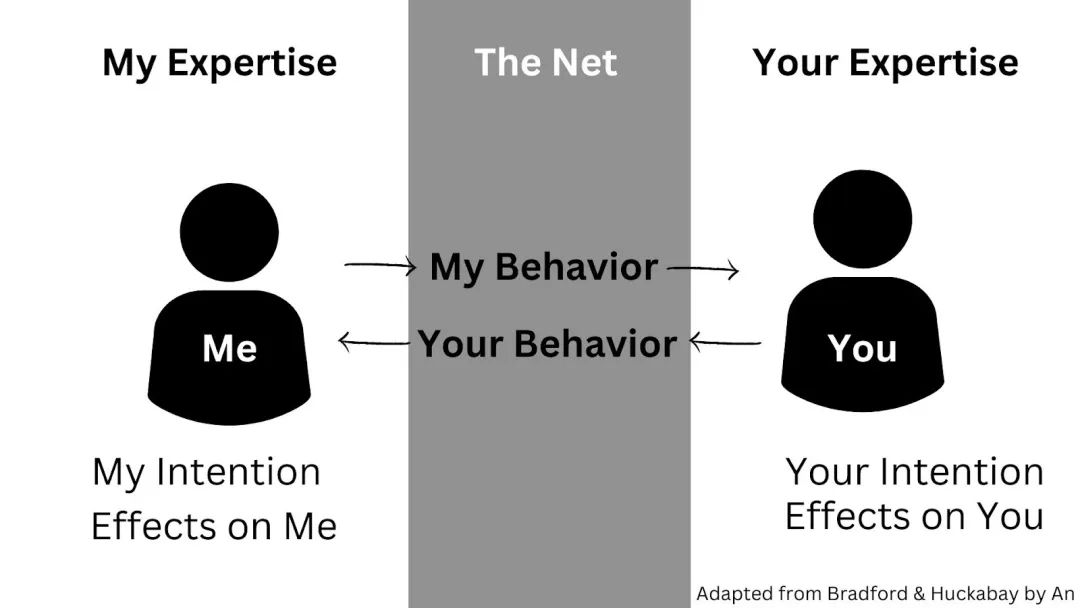 My Expertise

The Net

Your Expertise

Me

My Behavior

Your Behavior

You

My Intention
Effects on Me

Your Intention
Effects on You

Adapted from Bradford & Huckabay by An